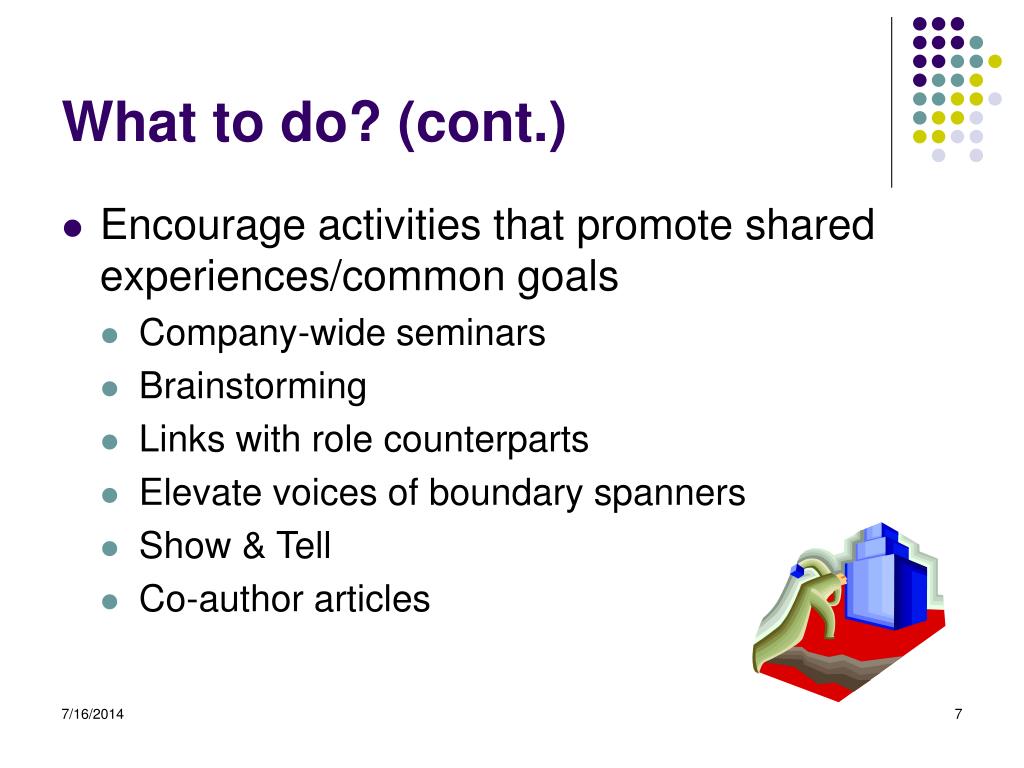 What to do? (cont.)

- Encourage activities that promote shared experiences/common goals
  - Company-wide seminars
  - Brainstorming
  - Links with role counterparts
  - Elevate voices of boundary spanners
  - Show & Tell
  - Co-author articles

7/16/2014

7